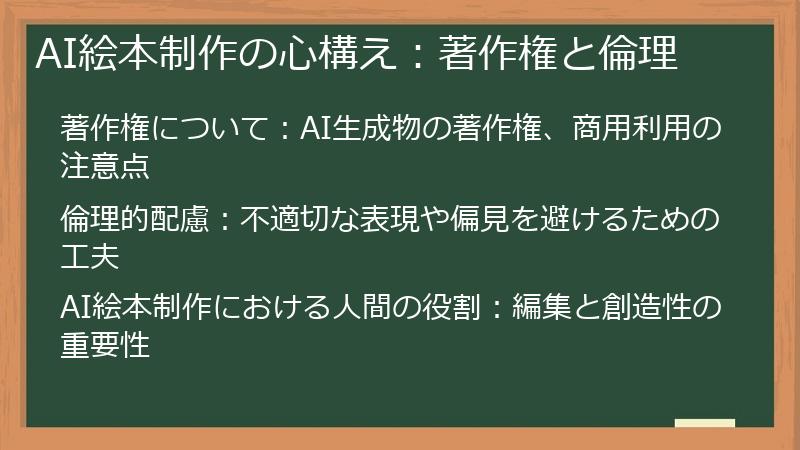 AI絵本制作の心構え：著作権と倫理

著作権について：AI生成物の著作権、商用利用の注意点

倫理的配慮：不適切な表現や偏見を避けるための工夫

AI絵本制作における人間の役割：編集と創造性の重要性